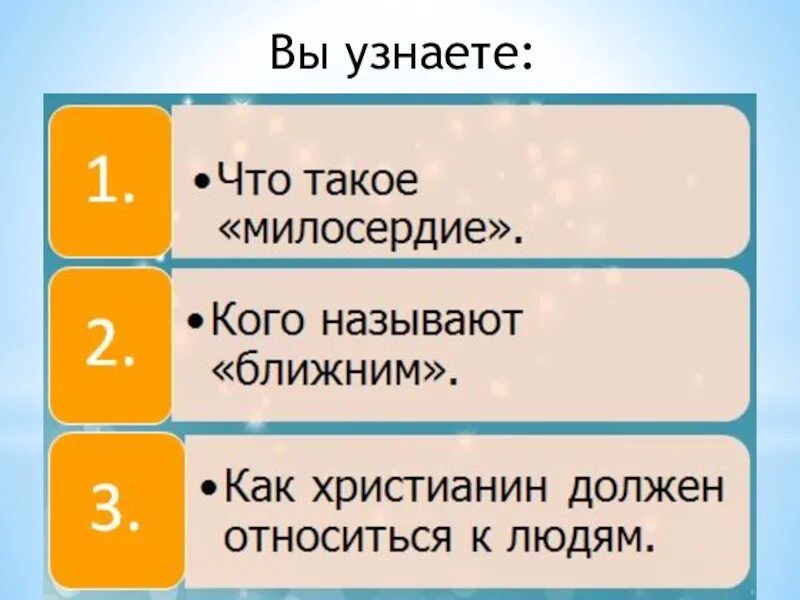 Вы узнаете:

1.

• Что такое «милосердие».

2.

• Кого называют «ближним».

3.

• Как христианин должен относиться к людям.